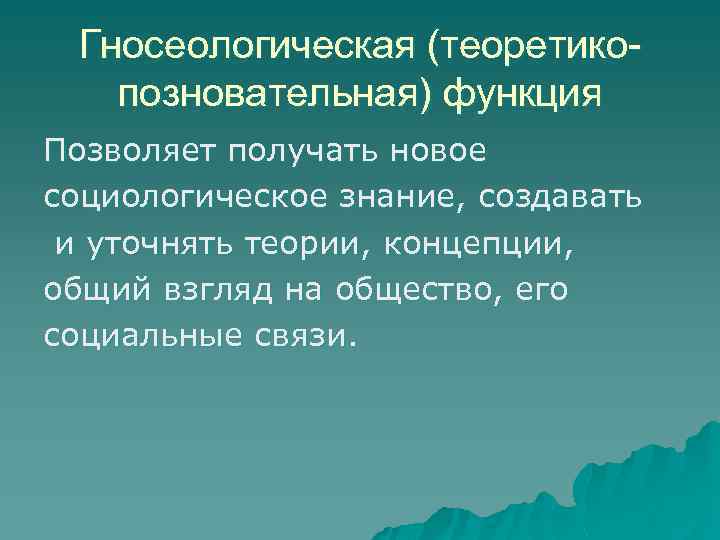 Гносеологическая (теоретико-позновательная) функция

Позволяет получать новое социологическое знание, создавать и уточнять теории, концепции, общий взгляд на общество, его социальные связи.